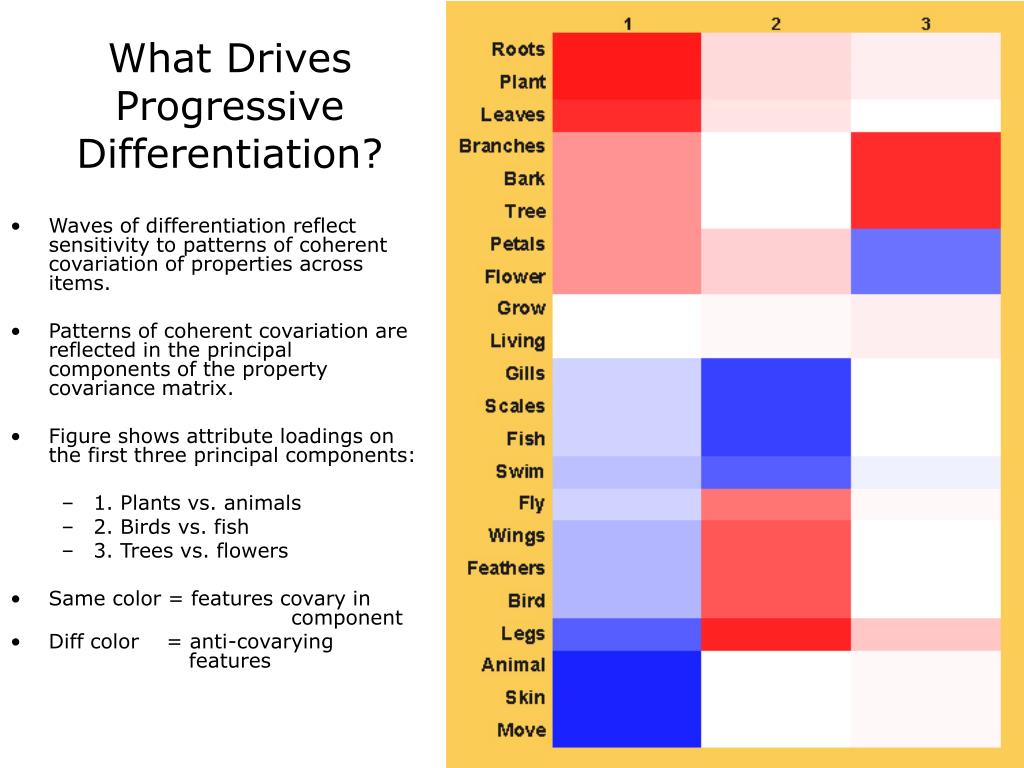 What Drives Progressive Differentiation?

• Waves of differentiation reflect sensitivity to patterns of coherent covariation of properties across items.

• Patterns of coherent covariation are reflected in the principal components of the property covariance matrix.

• Figure shows attribute loadings on the first three principal components:

– 1. Plants vs. animals
– 2. Birds vs. fish
– 3. Trees vs. flowers

• Same color = features covary in component
• Diff color = anti-covarying features

1 2 3

Roots
Plant
Leaves
Branches
Bark
Tree
Petals
Flower
Grow
Living
Gills
Scales
Fish
Swim
Fly
Wings
Feathers
Bird
Legs
Animal
Skin
Move